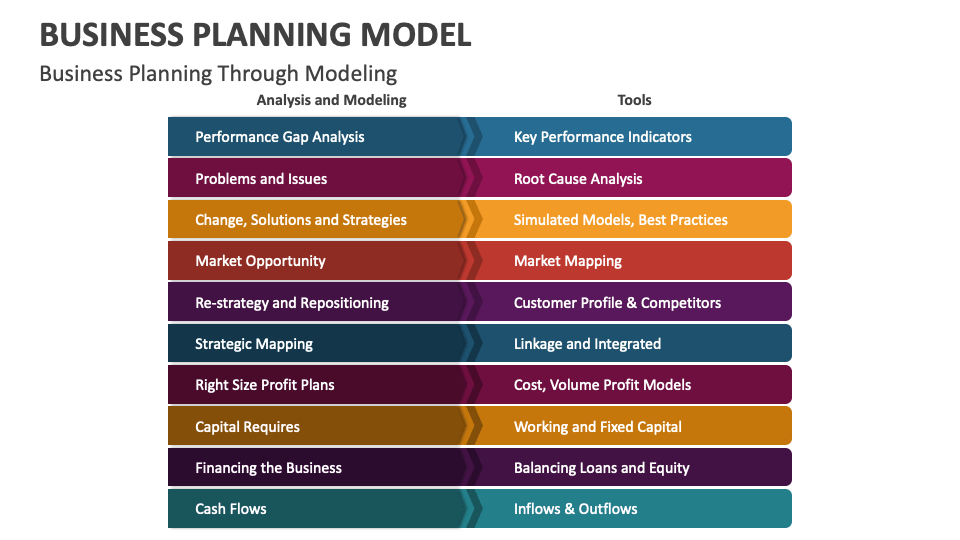 BUSINESS PLANNING MODEL

Business Planning Through Modeling

| Analysis and Modeling | Tools |
|---|---|
| Performance Gap Analysis | Key Performance Indicators |
| Problems and Issues | Root Cause Analysis |
| Change, Solutions and Strategies | Simulated Models, Best Practices |
| Market Opportunity | Market Mapping |
| Re-strategy and Repositioning | Customer Profile & Competitors |
| Strategic Mapping | Linkage and Integrated |
| Right Size Profit Plans | Cost, Volume Profit Models |
| Capital Requires | Working and Fixed Capital |
| Financing the Business | Balancing Loans and Equity |
| Cash Flows | Inflows & Outflows |